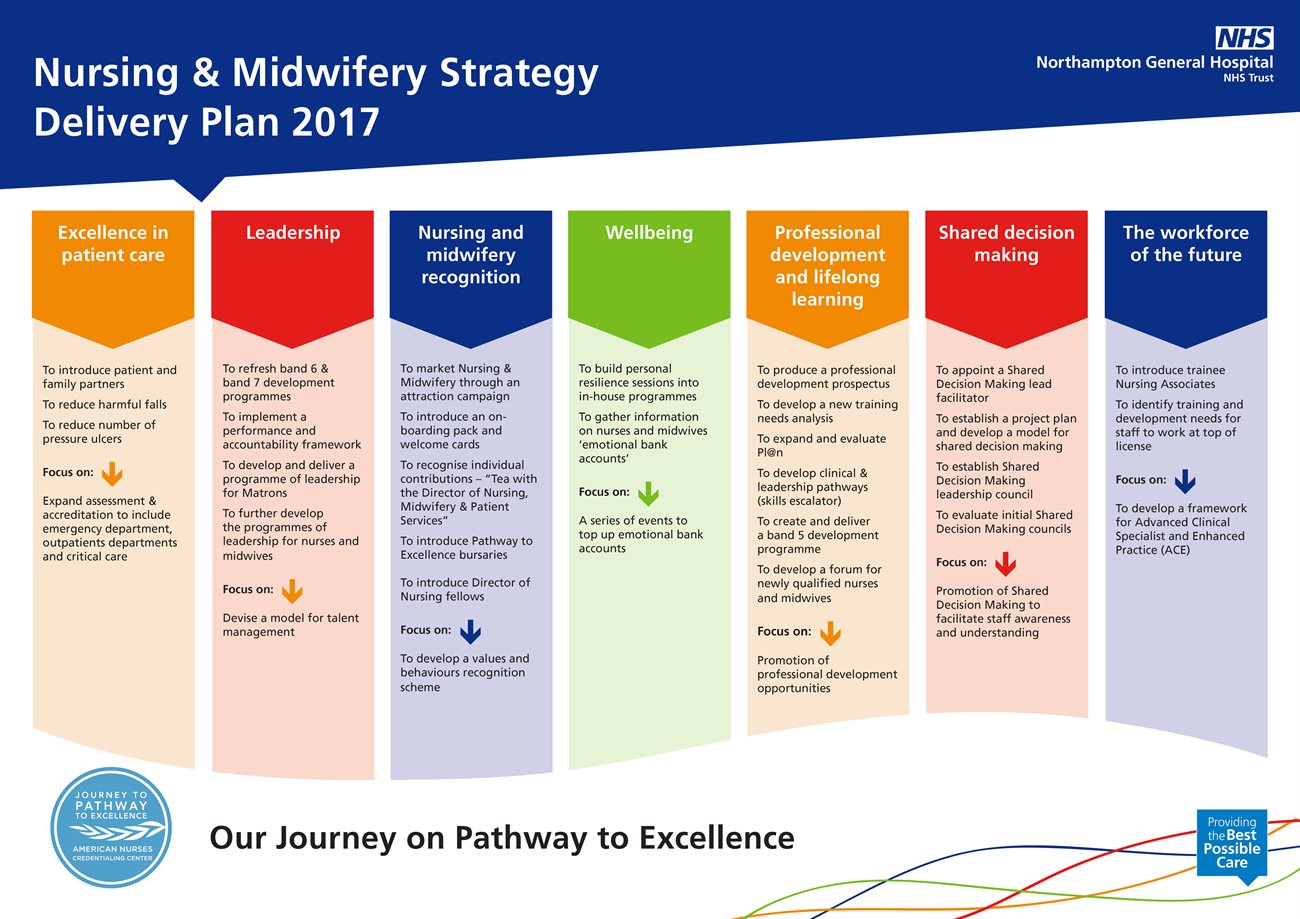 Nursing & Midwifery Strategy Delivery Plan 2017

NHS
Northampton General Hospital
NHS Trust

Excellence in patient care

To introduce patient and family partners

To reduce harmful falls

To reduce number of pressure ulcers

Focus on:

Expand assessment & accreditation to include emergency department, outpatients departments and critical care

Leadership

To refresh band 6 & band 7 development programmes

To implement a performance and accountability framework

To develop and deliver a programme of leadership for Matrons

To further develop the programmes of leadership for nurses and midwives

Focus on:

Devise a model for talent management

Nursing and midwifery recognition

To market Nursing & Midwifery through an attraction campaign

To introduce an on-boarding pack and welcome cards

To recognise individual contributions – "Tea with the Director of Nursing, Midwifery & Patient Services"

To introduce Pathway to Excellence bursaries

To introduce Director of Nursing fellows

Focus on:

To develop a values and behaviours recognition scheme

Wellbeing

To build personal resilience sessions into in-house programmes

To gather information on nurses and midwives 'emotional bank accounts'

Focus on:

A series of events to top up emotional bank accounts

Professional development and lifelong learning

To produce a professional development prospectus

To develop a new training needs analysis

To expand and evaluate Pl@n

To develop clinical & leadership pathways (skills escalator)

To create and deliver a band 5 development programme

To develop a forum for newly qualified nurses and midwives

Focus on:

Promotion of professional development opportunities

Shared decision making

To appoint a Shared Decision Making lead facilitator

To establish a project plan and develop a model for shared decision making

To establish Shared Decision Making leadership council

To evaluate initial Shared Decision Making councils

Focus on:

Promotion of Shared Decision Making to facilitate staff awareness and understanding

The workforce of the future

To introduce trainee Nursing Associates

To identify training and development needs for staff to work at top of license

Focus on:

To develop a framework for Advanced Clinical Specialist and Enhanced Practice (ACE)

JOURNEY TO PATHWAY TO EXCELLENCE
AMERICAN NURSES CREDENTIALING CENTER

Our Journey on Pathway to Excellence

Providing the Best Possible Care